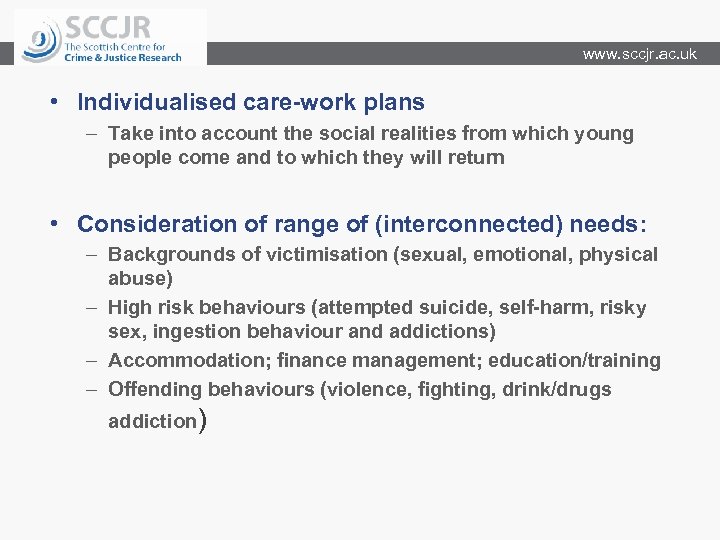 SCCJR
The Scottish Centre for
Crime & Justice Research

www.sccjr.ac.uk

• Individualised care-work plans
– Take into account the social realities from which young people come and to which they will return

• Consideration of range of (interconnected) needs:
– Backgrounds of victimisation (sexual, emotional, physical abuse)
– High risk behaviours (attempted suicide, self-harm, risky sex, ingestion behaviour and addictions)
– Accommodation; finance management; education/training
– Offending behaviours (violence, fighting, drink/drugs addiction)